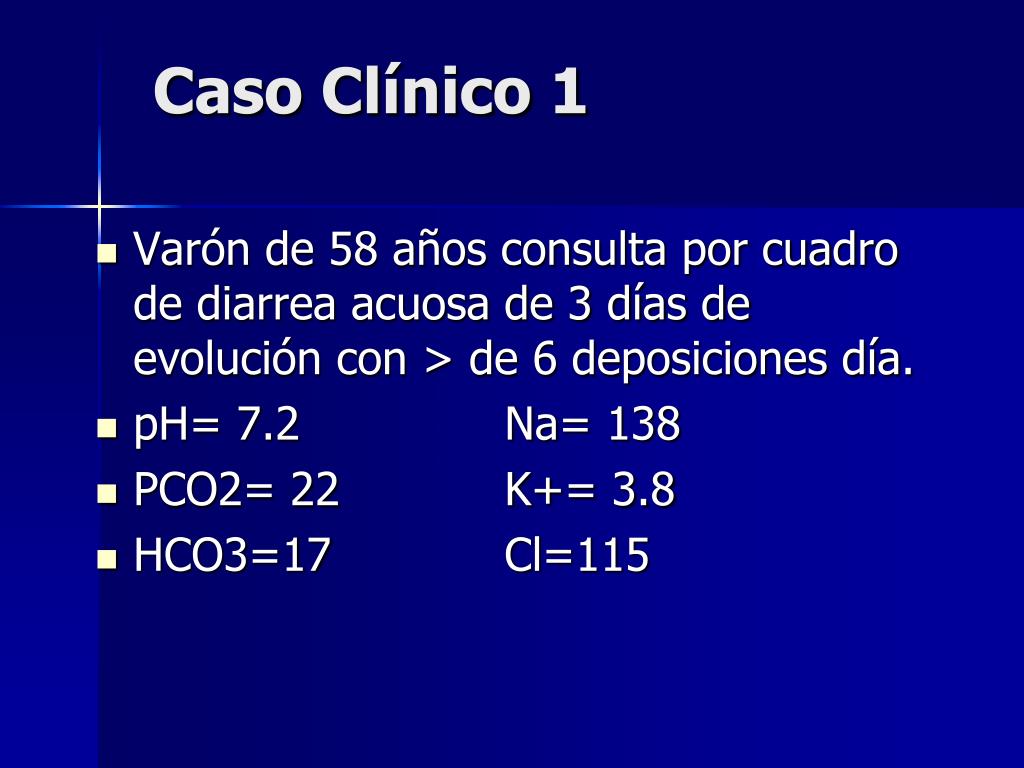 Caso Clínico 1

- Varón de 58 años consulta por cuadro de diarrea acuosa de 3 días de evolución con > de 6 deposiciones día.
- pH= 7.2 Na= 138
- PCO2= 22 K+= 3.8
- HCO3=17 Cl=115